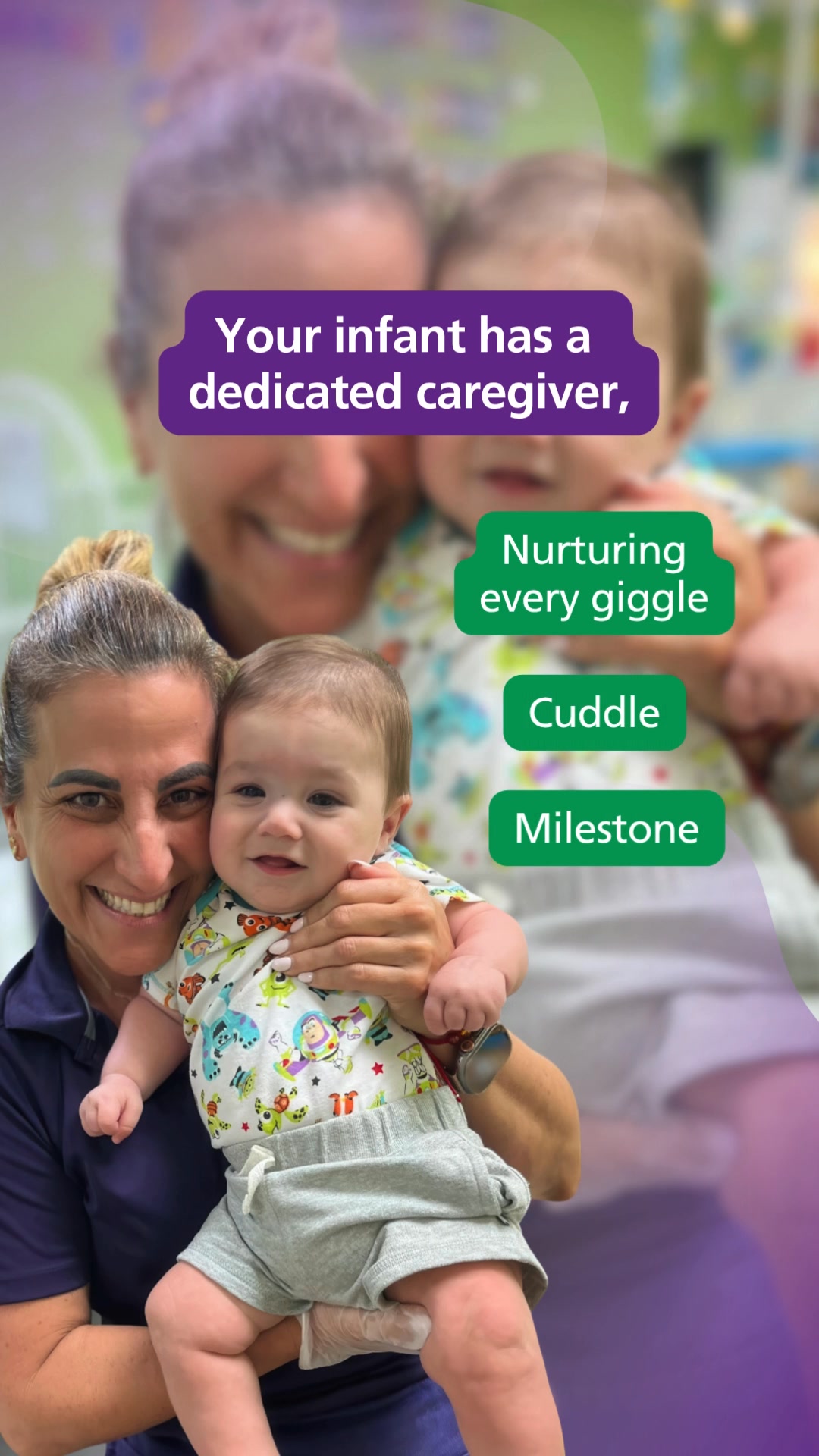 Your infant has a dedicated caregiver,

Nurturing every giggle

Cuddle

Milestone